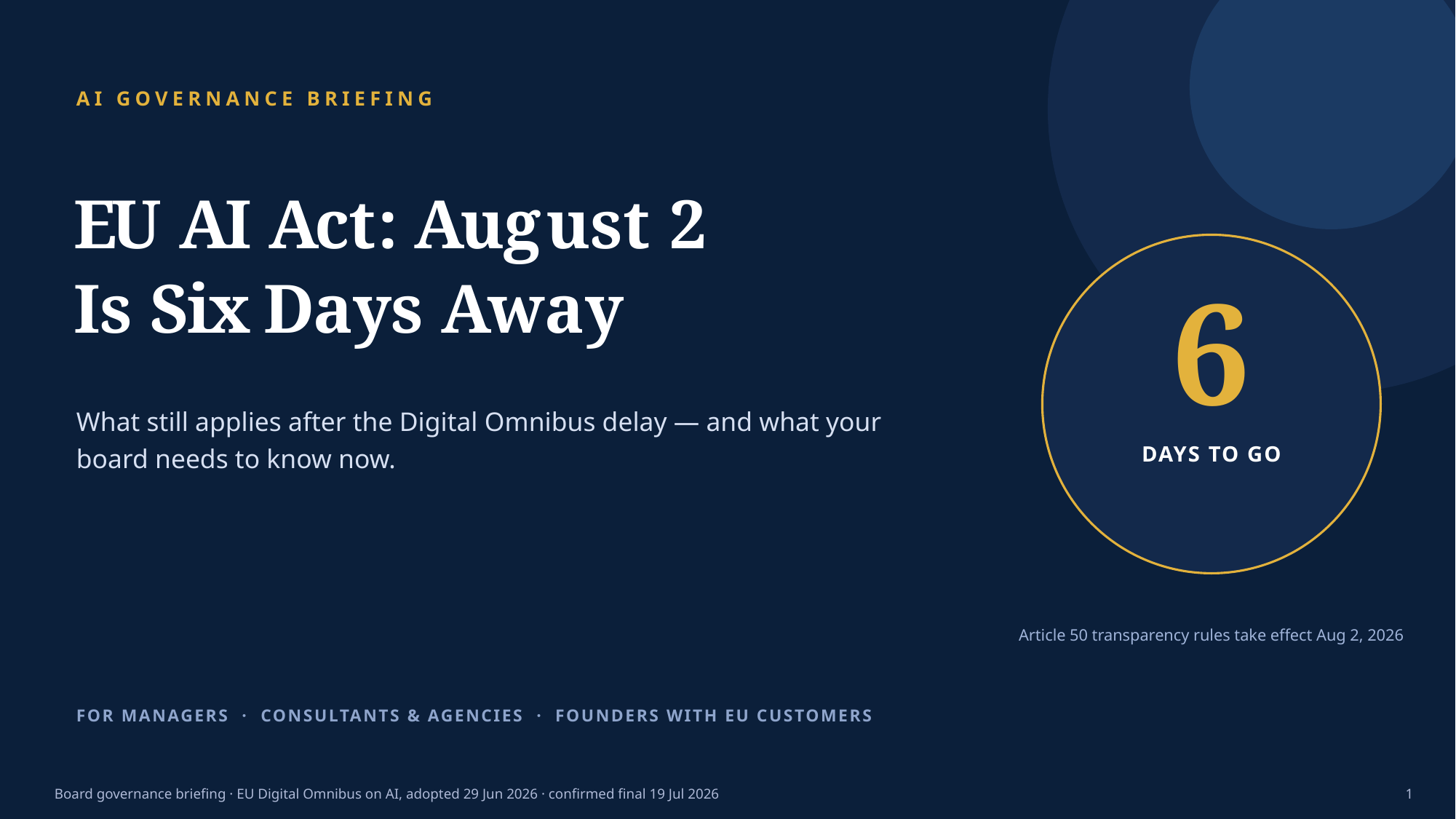 AI GOVERNANCE BRIEFING

EU AI Act: August 2 Is Six Days Away

What still applies after the Digital Omnibus delay — and what your board needs to know now.

6

DAYS TO GO

Article 50 transparency rules take effect Aug 2, 2026

FOR MANAGERS · CONSULTANTS & AGENCIES · FOUNDERS WITH EU CUSTOMERS

Board governance briefing · EU Digital Omnibus on AI, adopted 29 Jun 2026 · confirmed final 19 Jul 2026

1